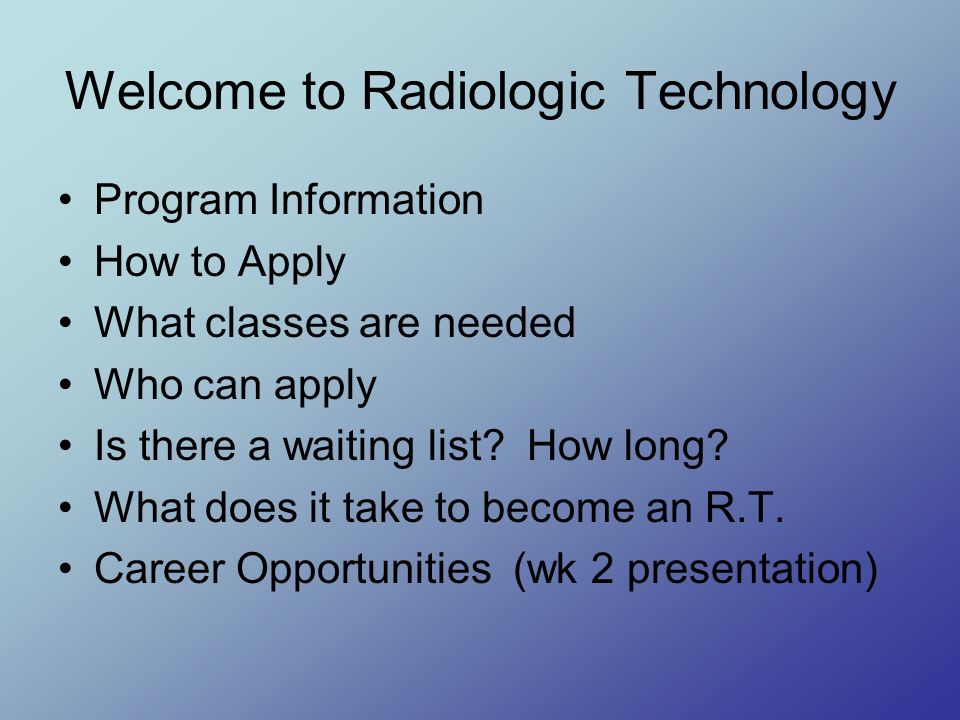 Welcome to Radiologic Technology

• Program Information
• How to Apply
• What classes are needed
• Who can apply
• Is there a waiting list? How long?
• What does it take to become an R.T.
• Career Opportunities (wk 2 presentation)